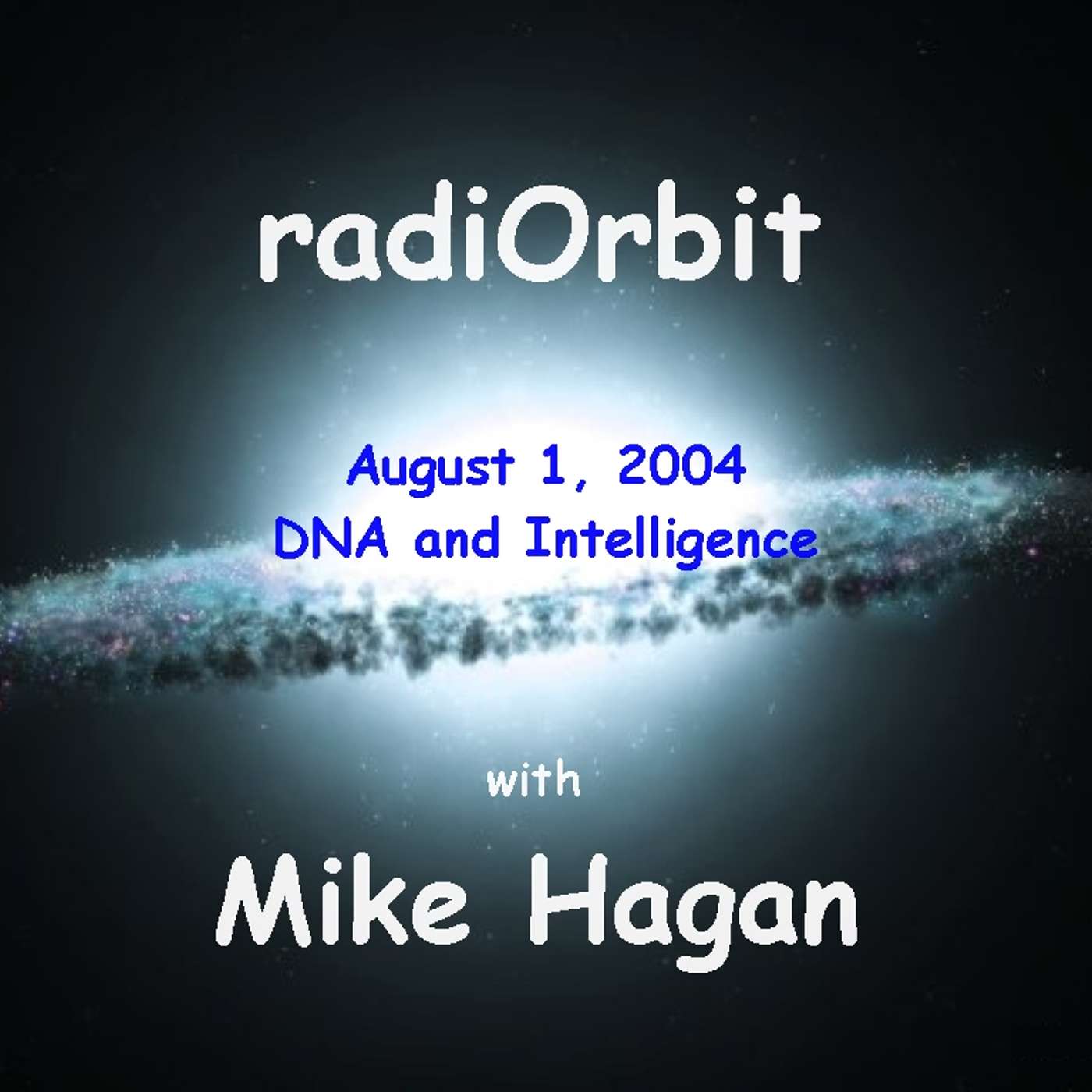 radiOrbit

August 1, 2004
DNA and Intelligence

with

Mike Hagan